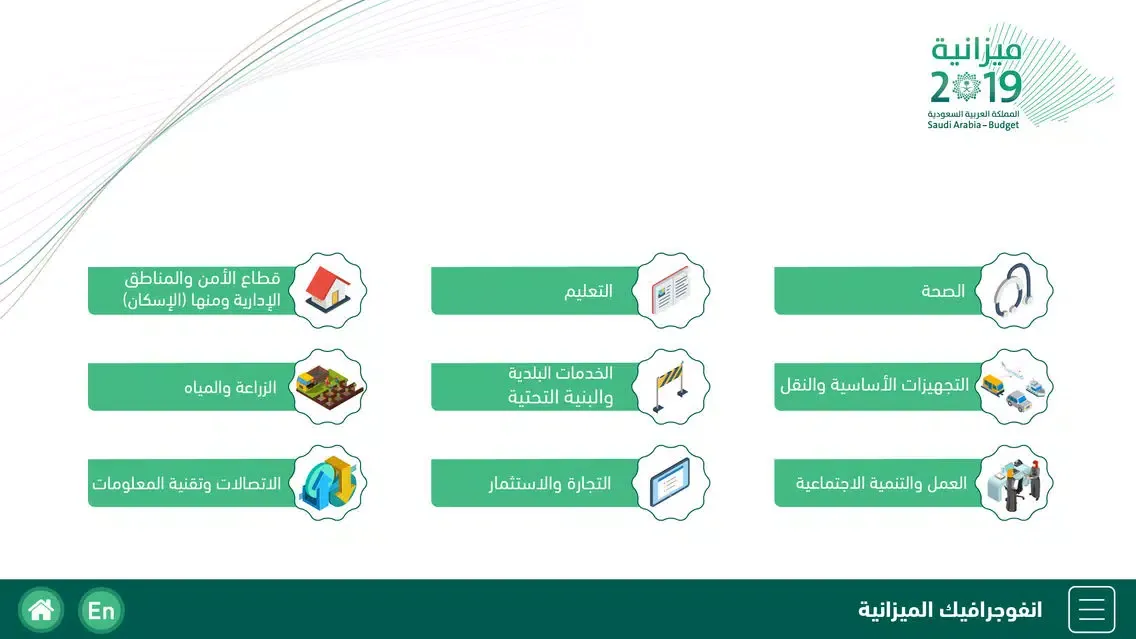 ميزانية
2019
المملكة العربية السعودية
Saudi Arabia – Budget

الصحة

التعليم

قطاع الأمن والمناطق الإدارية ومنها (الإسكان)

التجهيزات الأساسية والنقل

الخدمات البلدية والبنية التحتية

الزراعة والمياه

العمل والتنمية الاجتماعية

التجارة والاستثمار

الاتصالات وتقنية المعلومات

انفوجرافيك الميزانية

En